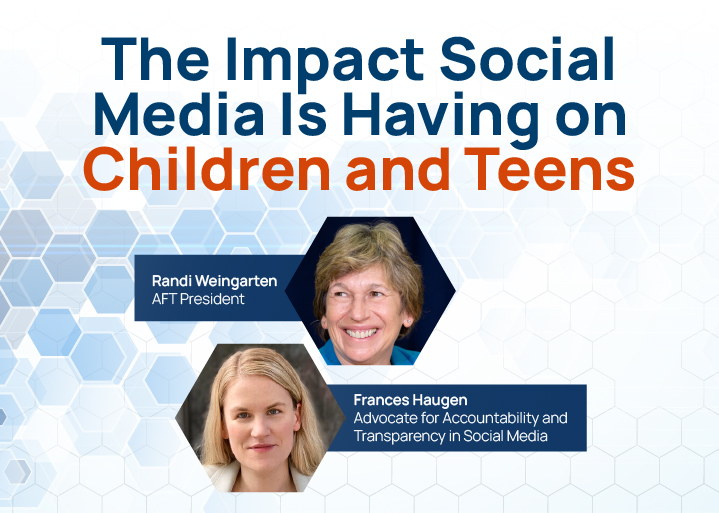 The Impact Social Media Is Having on Children and Teens

Randi Weingarten
AFT President

Frances Haugen
Advocate for Accountability and Transparency in Social Media